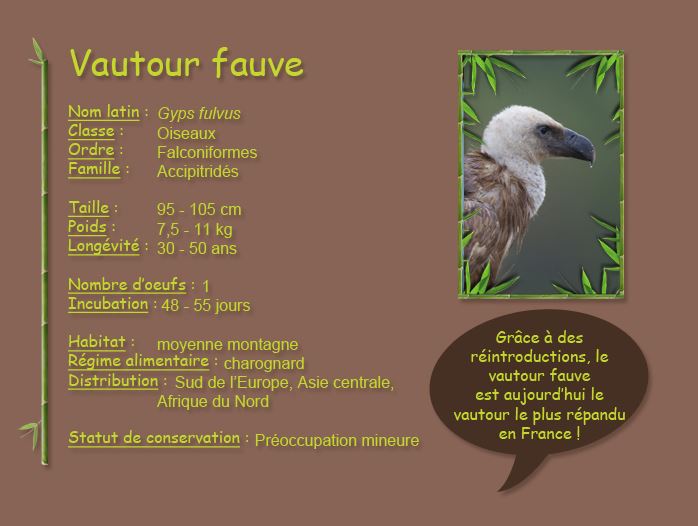 Vautour fauve

Nom latin : Gyps fulvus
Classe : Oiseaux
Ordre : Falconiformes
Famille : Accipitridés

Taille : 95 - 105 cm
Poids : 7,5 - 11 kg
Longévité : 30 - 50 ans

Nombre d'oeufs : 1
Incubation : 48 - 55 jours

Habitat : moyenne montagne
Régime alimentaire : charognard
Distribution : Sud de l'Europe, Asie centrale, Afrique du Nord

Statut de conservation : Préoccupation mineure

Grâce à des réintroductions, le vautour fauve est aujourd'hui le vautour le plus répandu en France !